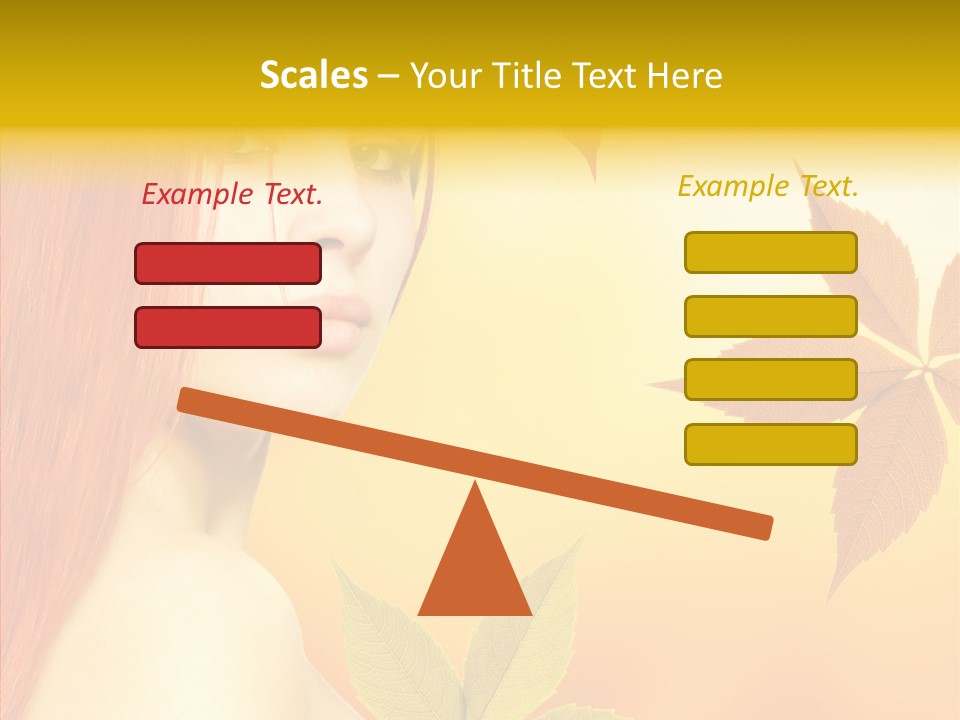 Scales – Your Title Text Here

Example Text.

Example Text.